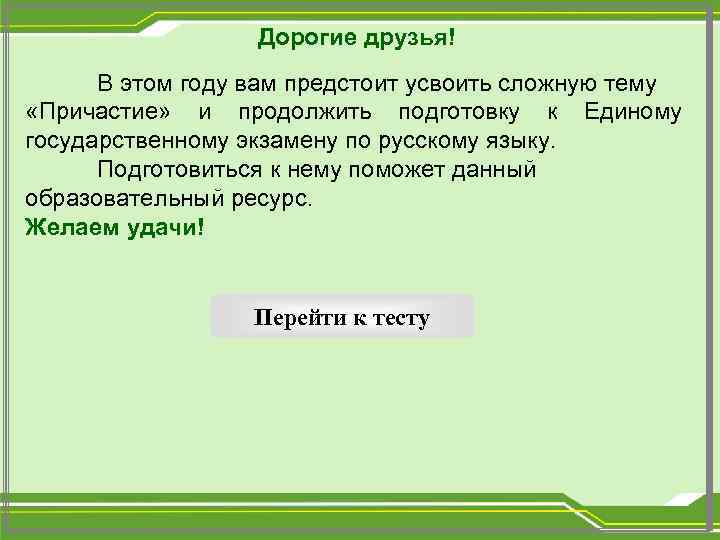 Дорогие друзья!

В этом году вам предстоит усвоить сложную тему «Причастие» и продолжить подготовку к Единому государственному экзамену по русскому языку.

Подготовиться к нему поможет данный образовательный ресурс.

Желаем удачи!

Перейти к тесту